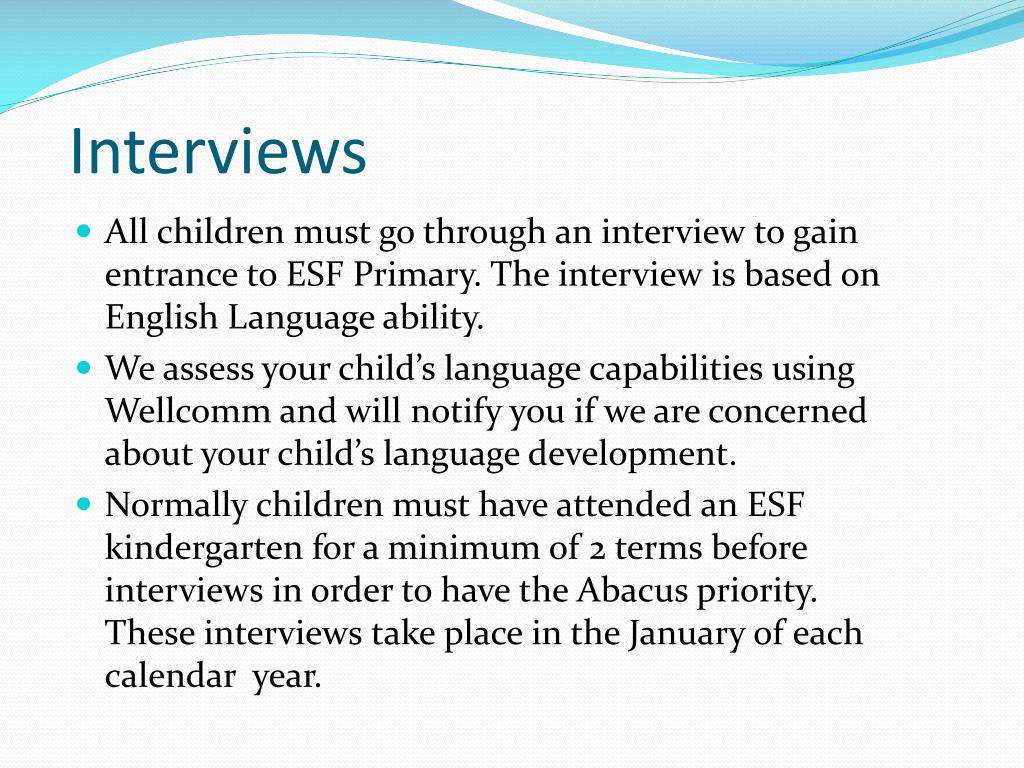 Interviews

- All children must go through an interview to gain entrance to ESF Primary. The interview is based on English Language ability.
- We assess your child's language capabilities using Wellcomm and will notify you if we are concerned about your child's language development.
- Normally children must have attended an ESF kindergarten for a minimum of 2 terms before interviews in order to have the Abacus priority. These interviews take place in the January of each calendar year.